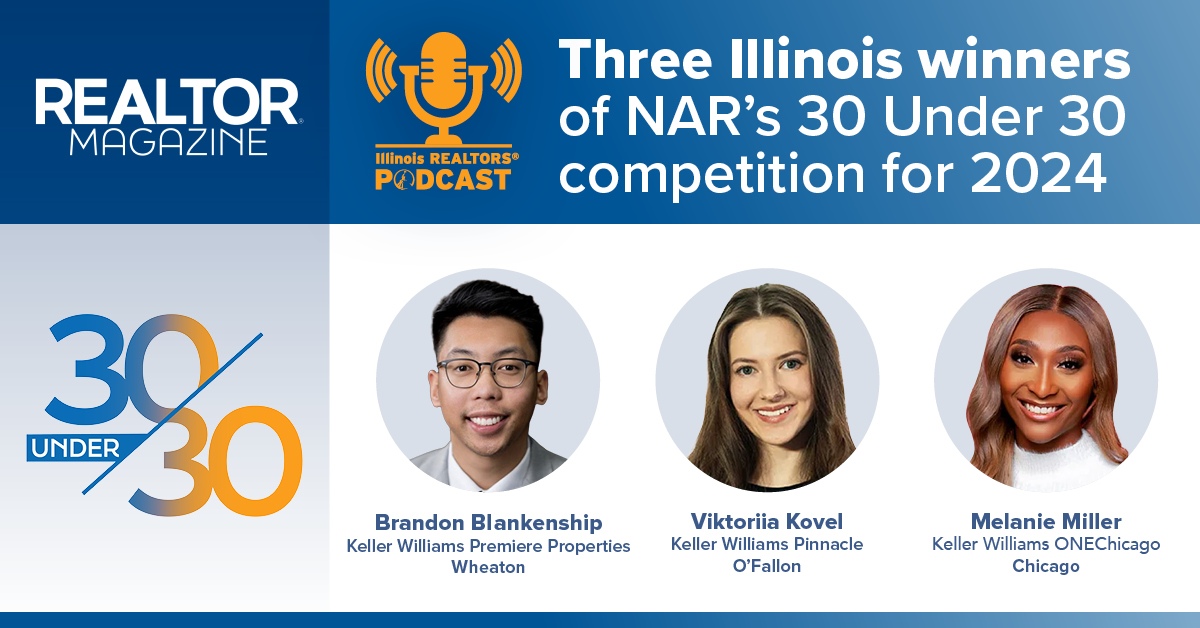 REALTOR® MAGAZINE

Illinois REALTORS® PODCAST

Three Illinois winners of NAR's 30 Under 30 competition for 2024

30 UNDER 30

Brandon Blankenship
Keller Williams Premiere Properties
Wheaton

Viktoriia Kovel
Keller Williams Pinnacle
O'Fallon

Melanie Miller
Keller Williams ONEChicago
Chicago